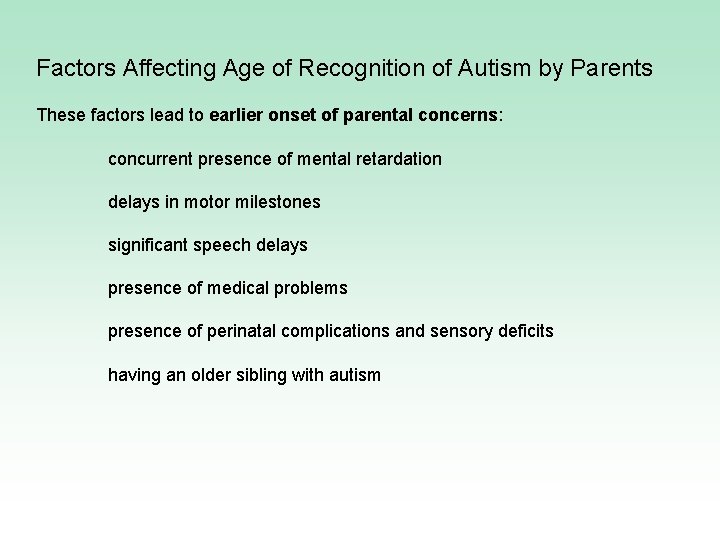 Factors Affecting Age of Recognition of Autism by Parents

These factors lead to earlier onset of parental concerns:

concurrent presence of mental retardation

delays in motor milestones

significant speech delays

presence of medical problems

presence of perinatal complications and sensory deficits

having an older sibling with autism